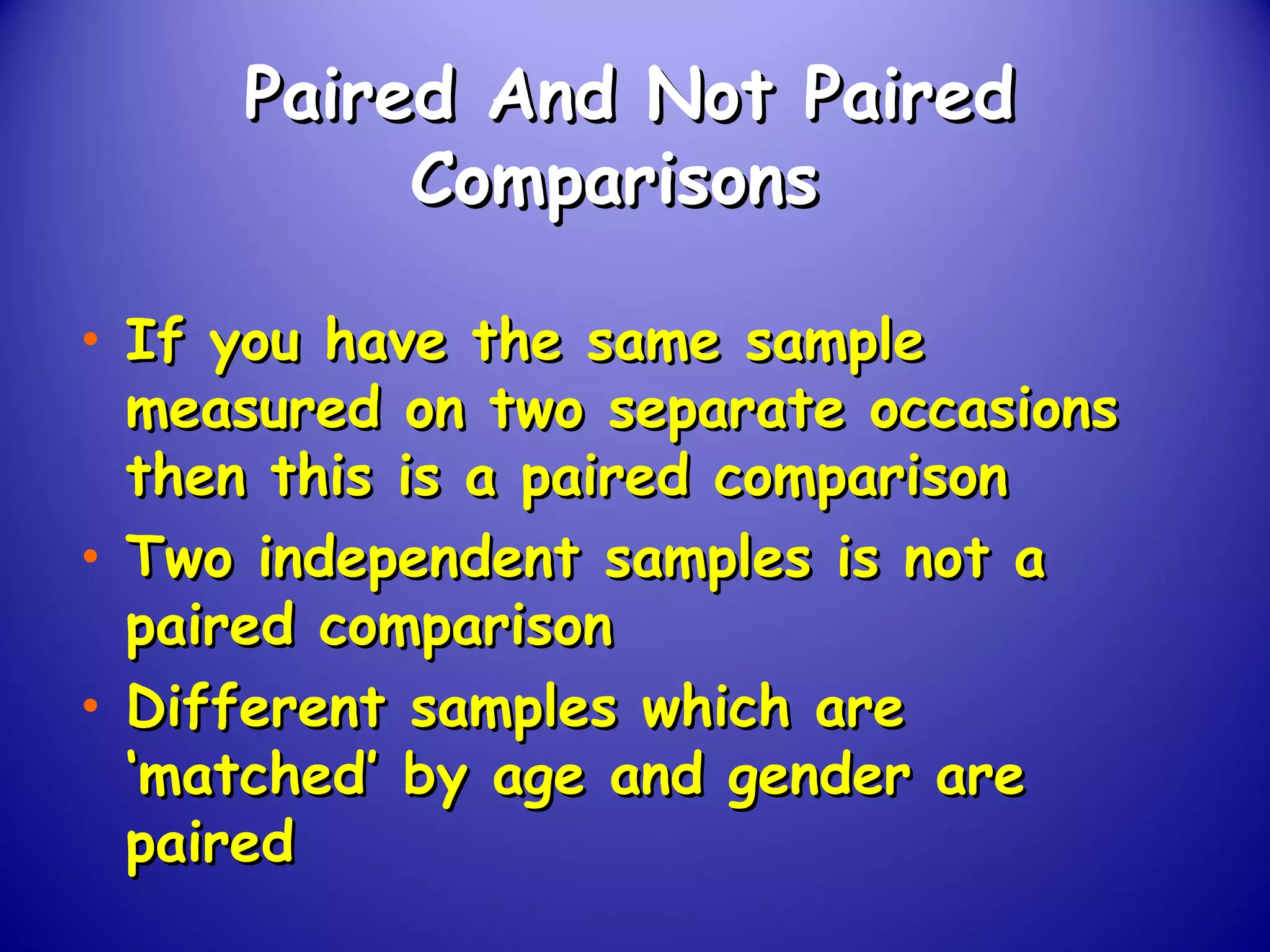 Paired And Not Paired Comparisons

• If you have the same sample measured on two separate occasions then this is a paired comparison
• Two independent samples is not a paired comparison
• Different samples which are ‘matched’ by age and gender are paired